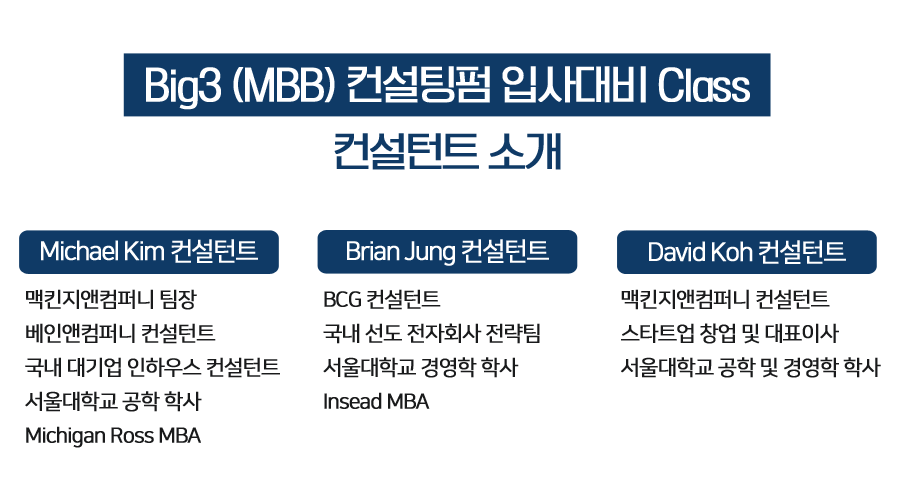 Big3 (MBB) 컨설팅펌 입사대비 Class

컨설턴트 소개

Michael Kim 컨설턴트

맥킨지앤컴퍼니 팀장
베인앤컴퍼니 컨설턴트
국내 대기업 인하우스 컨설턴트
서울대학교 공학 학사
Michigan Ross MBA

Brian Jung 컨설턴트

BCG 컨설턴트
국내 선도 전자회사 전략팀
서울대학교 경영학 학사
Insead MBA

David Koh 컨설턴트

맥킨지앤컴퍼니 컨설턴트
스타트업 창업 및 대표이사
서울대학교 공학 및 경영학 학사